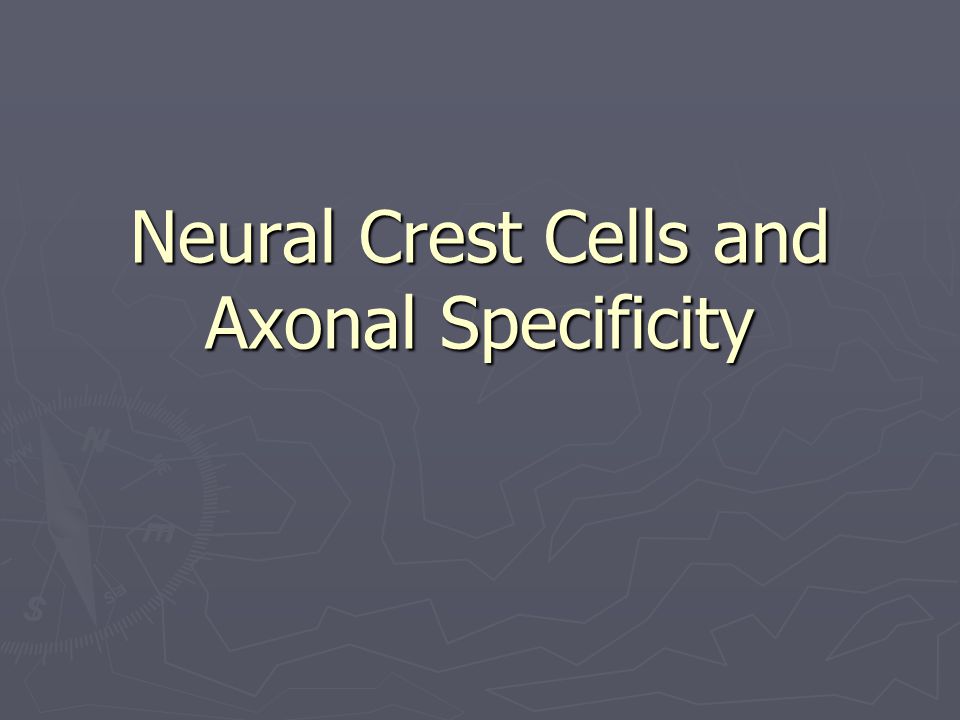 Neural Crest Cells and Axonal Specificity